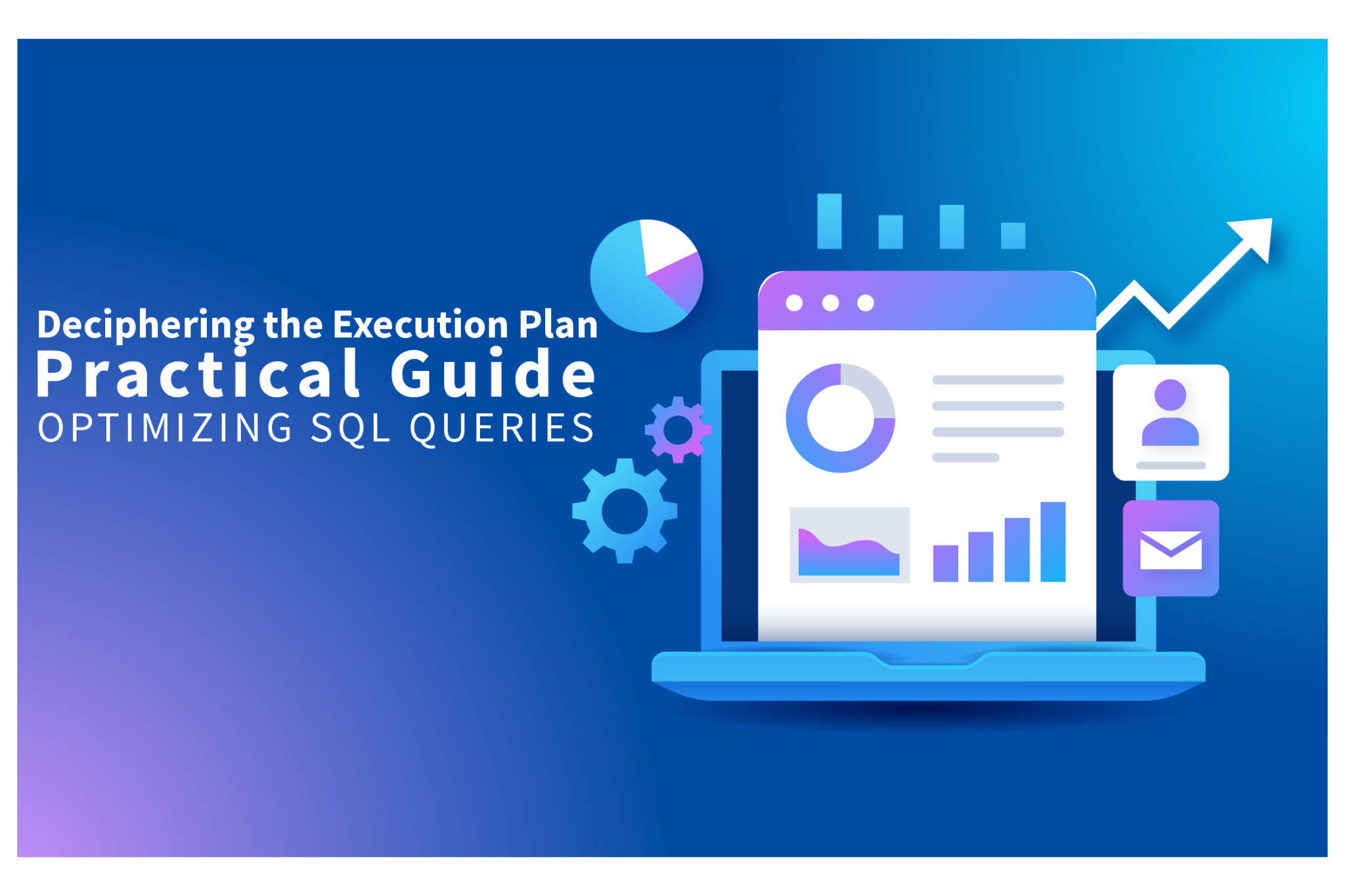 Deciphering the Execution Plan
Practical Guide
OPTIMIZING SQL QUERIES